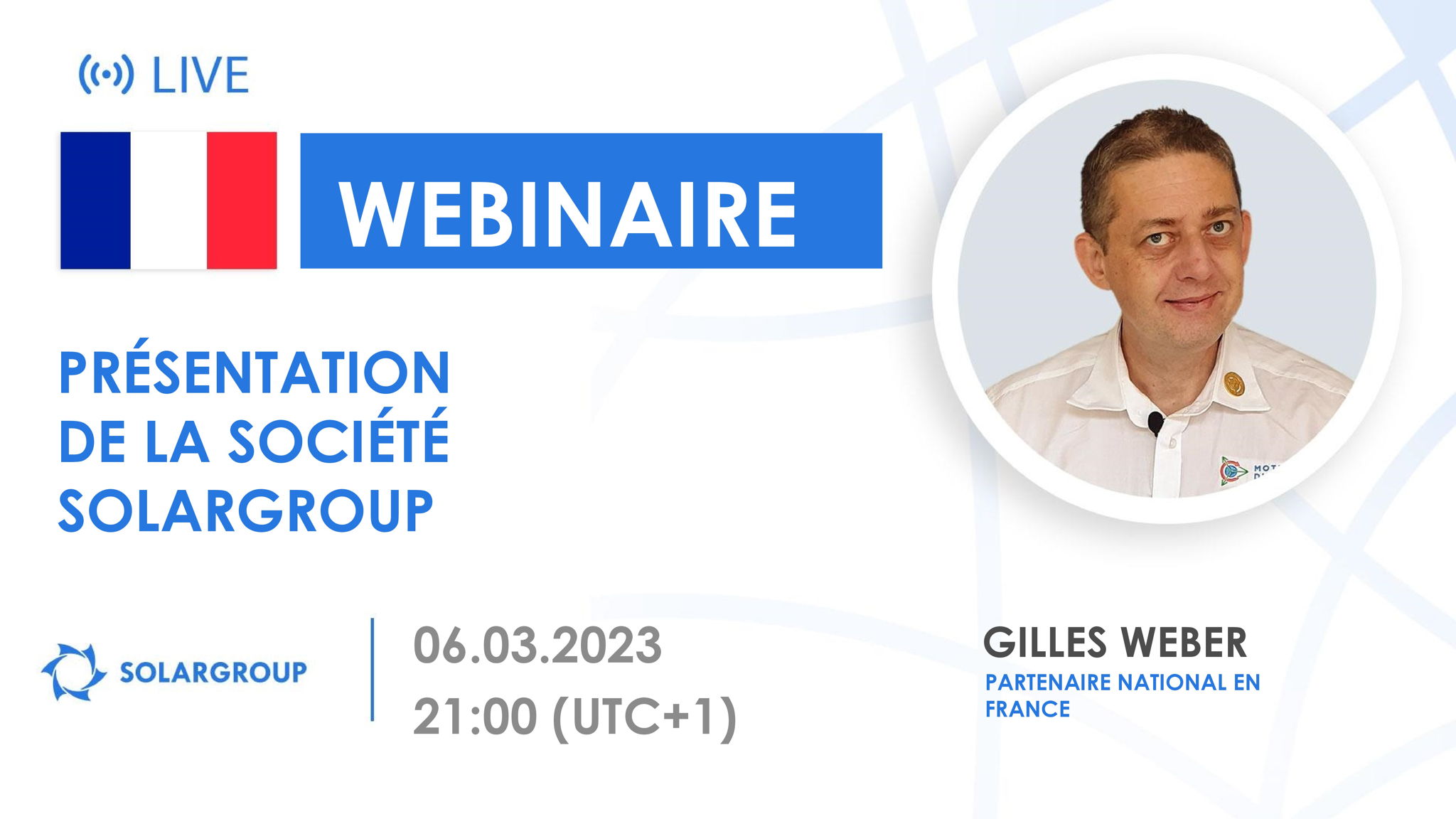 LIVE

WEBINAIRE

PRÉSENTATION DE LA SOCIÉTÉ SOLARGROUP

SOLARGROUP

06.03.2023
21:00 (UTC+1)

GILLES WEBER
PARTENAIRE NATIONAL EN FRANCE